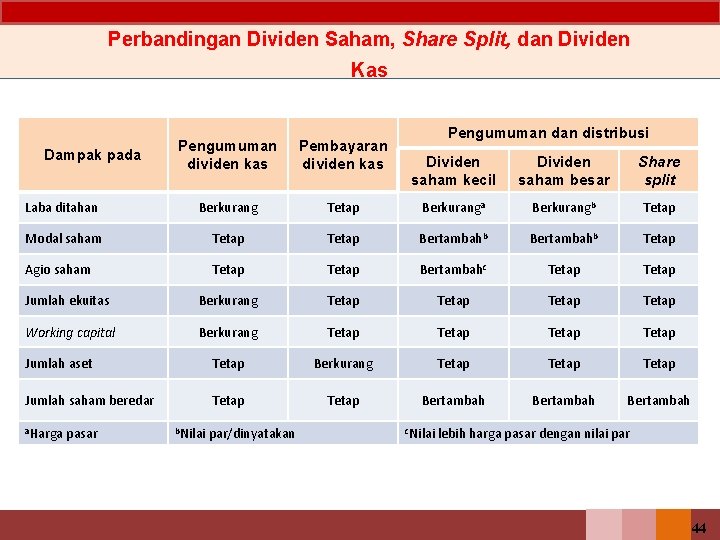 Perbandingan Dividen Saham, Share Split, dan Dividen Kas

| Dampak pada | Pengumuman dividen kas | Pembayaran dividen kas | Pengumuman dan distribusi: Dividen saham kecil | Pengumuman dan distribusi: Dividen saham besar | Pengumuman dan distribusi: Share split |
|---|---|---|---|---|---|
| Laba ditahan | Berkurang | Tetap | Berkurang$^a$ | Berkurang$^b$ | Tetap |
| Modal saham | Tetap | Tetap | Bertambah$^b$ | Bertambah$^b$ | Tetap |
| Agio saham | Tetap | Tetap | Bertambah$^c$ | Tetap | Tetap |
| Jumlah ekuitas | Berkurang | Tetap | Tetap | Tetap | Tetap |
| Working capital | Berkurang | Tetap | Tetap | Tetap | Tetap |
| Jumlah aset | Tetap | Berkurang | Tetap | Tetap | Tetap |
| Jumlah saham beredar | Tetap | Tetap | Bertambah | Bertambah | Bertambah |
| $^a$Harga pasar | $^b$Nilai par/dinyatakan | | $^c$Nilai lebih harga pasar dengan nilai par | | |

44